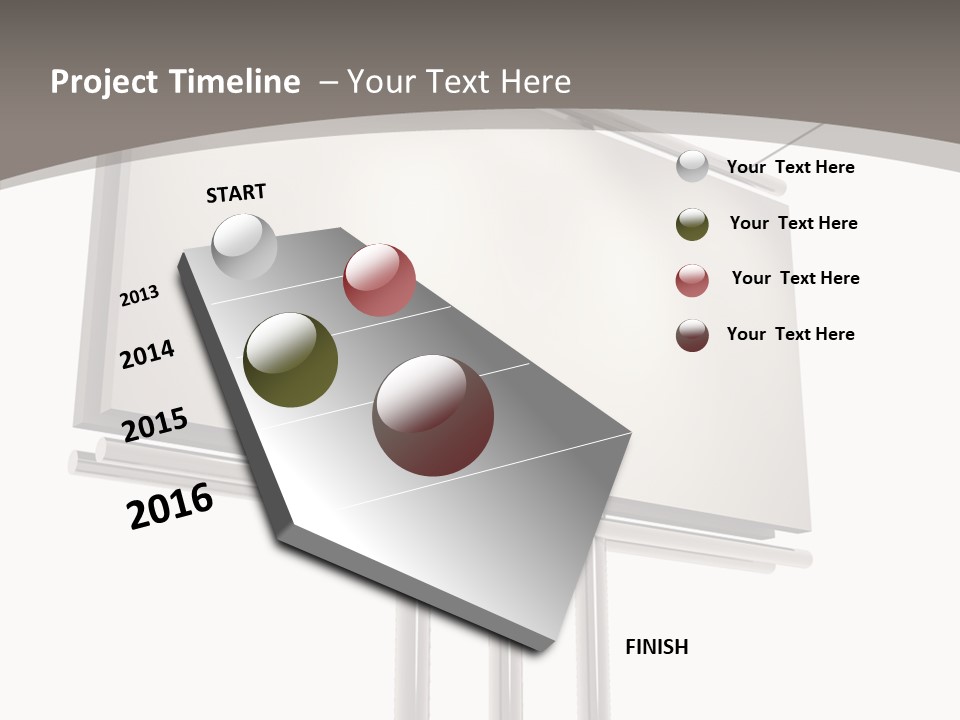 Project Timeline – Your Text Here

START

2013

2014

2015

2016

FINISH

Your Text Here

Your Text Here

Your Text Here

Your Text Here